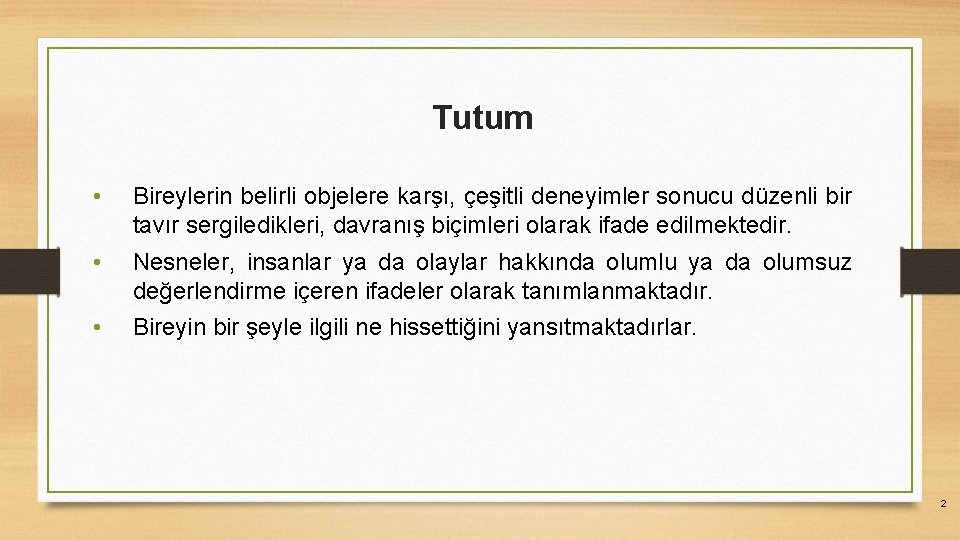 Tutum

• Bireylerin belirli objelere karşı, çeşitli deneyimler sonucu düzenli bir tavır sergiledikleri, davranış biçimleri olarak ifade edilmektedir.

• Nesneler, insanlar ya da olaylar hakkında olumlu ya da olumsuz değerlendirme içeren ifadeler olarak tanımlanmaktadır.

• Bireyin bir şeyle ilgili ne hissettiğini yansıtmaktadırlar.

2